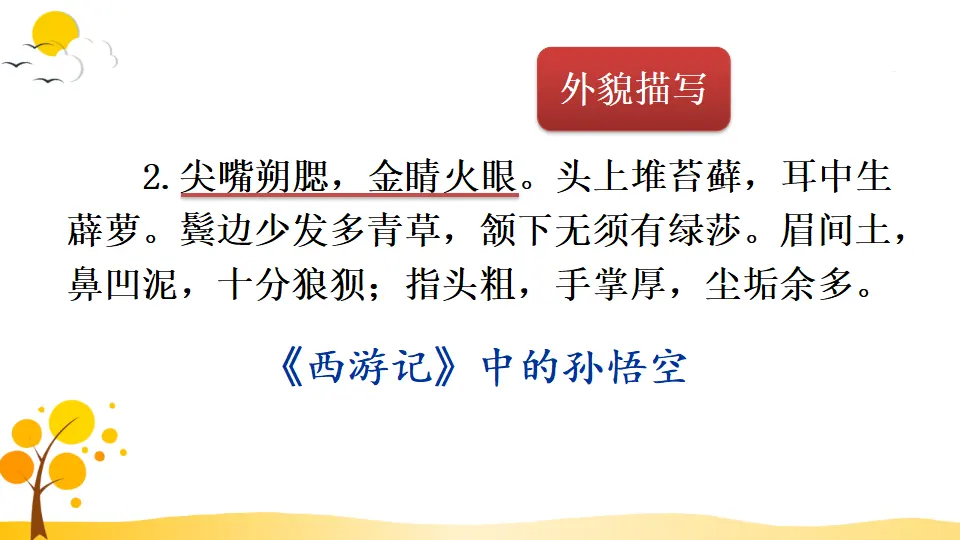 外貌描写

2. 尖嘴朔腮，金睛火眼。头上堆苔藓，耳中生薜萝。鬓边少发多青草，颔下无须有绿莎。眉间土，鼻凹泥，十分狼狈；指头粗，手掌厚，尘垢余多。

《西游记》中的孙悟空